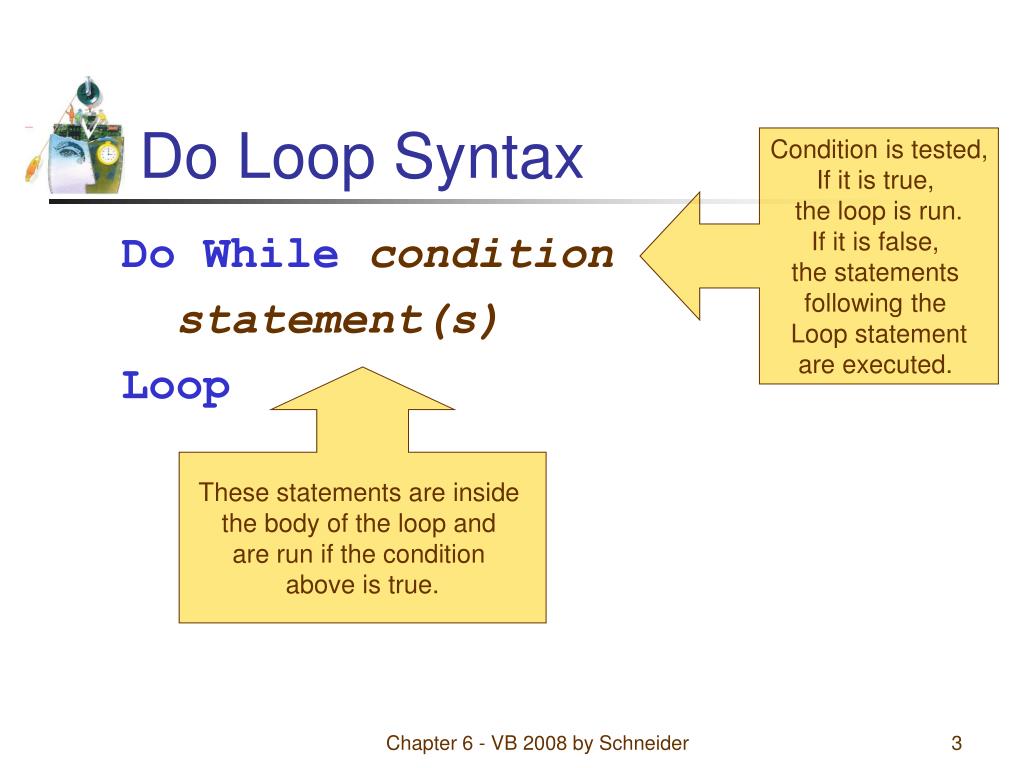 Do Loop Syntax

Do While condition
statement(s)
Loop

Condition is tested, If it is true, the loop is run. If it is false, the statements following the Loop statement are executed.

These statements are inside the body of the loop and are run if the condition above is true.

Chapter 6 - VB 2008 by Schneider

3